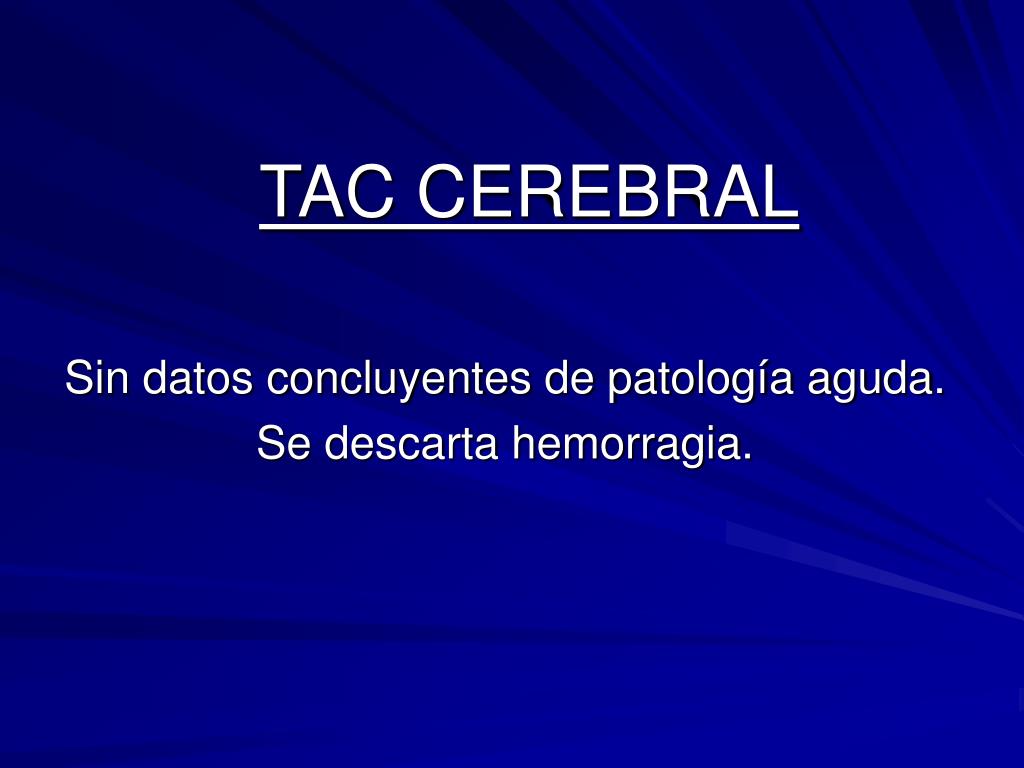 TAC CEREBRAL

Sin datos concluyentes de patología aguda.
Se descarta hemorragia.